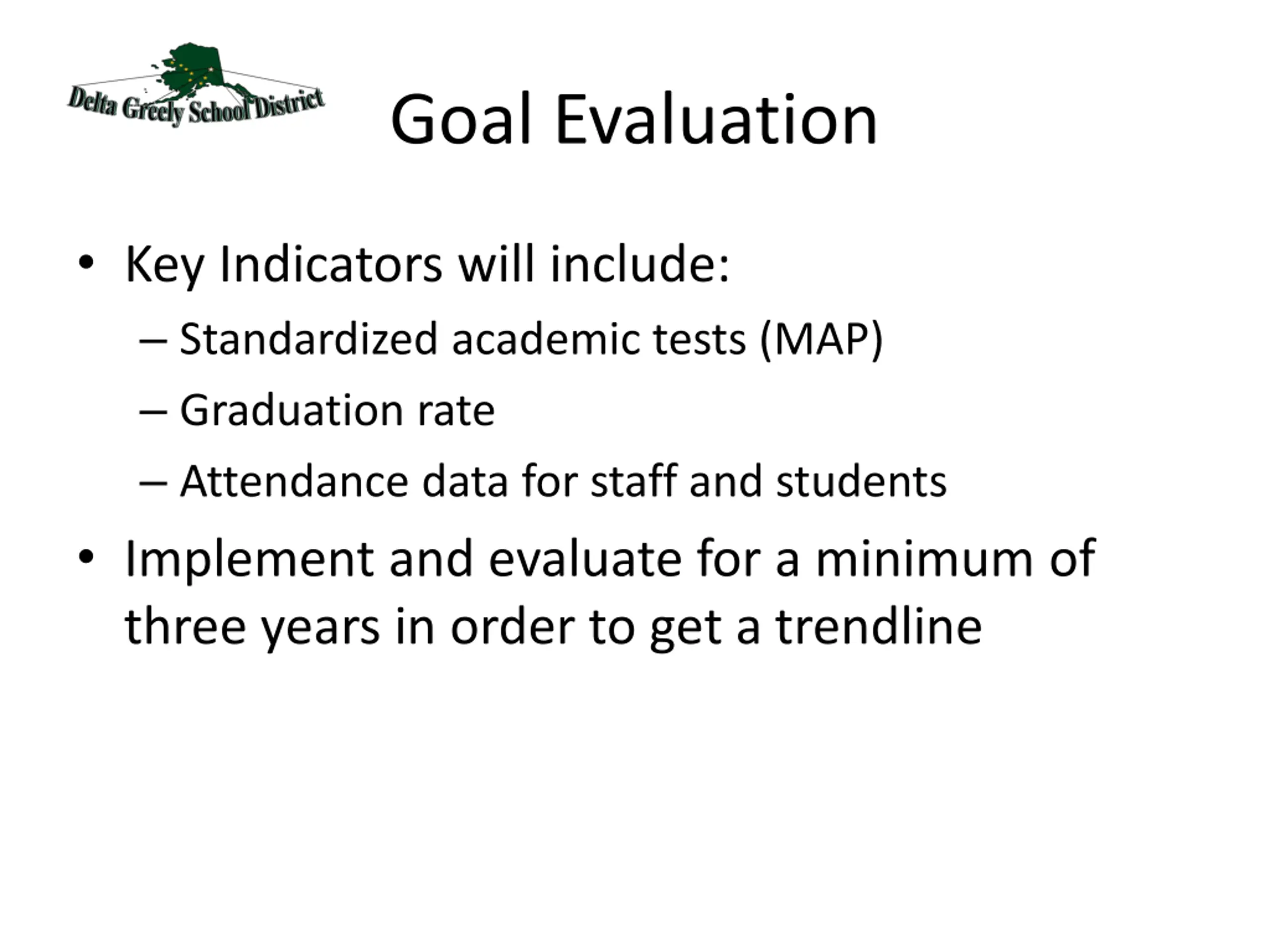 Delta Greely School District

Goal Evaluation

• Key Indicators will include:
– Standardized academic tests (MAP)
– Graduation rate
– Attendance data for staff and students

• Implement and evaluate for a minimum of three years in order to get a trendline